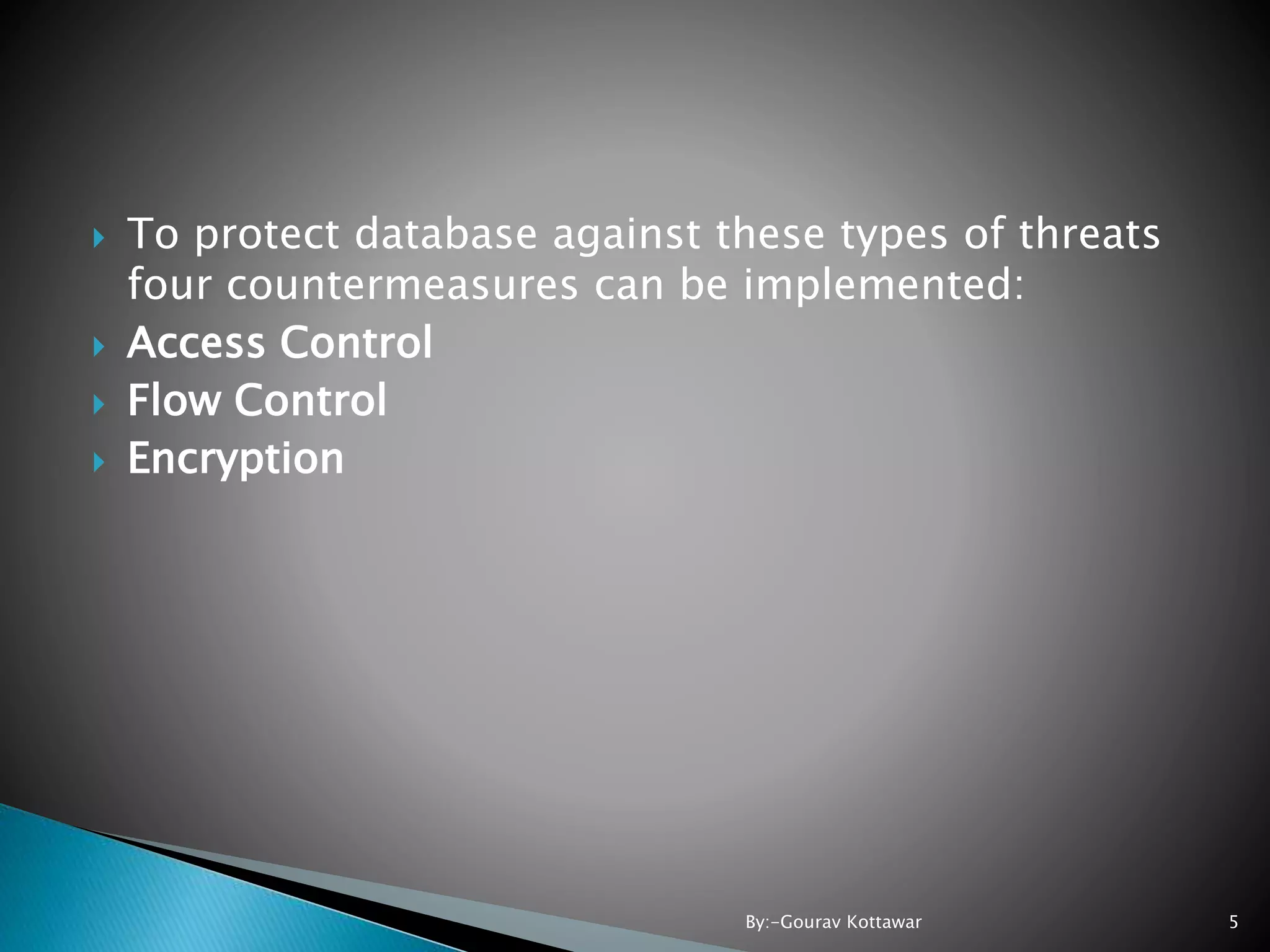 To protect database against these types of threats four countermeasures can be implemented:

Access Control

Flow Control

Encryption

By:-Gourav Kottawar

5